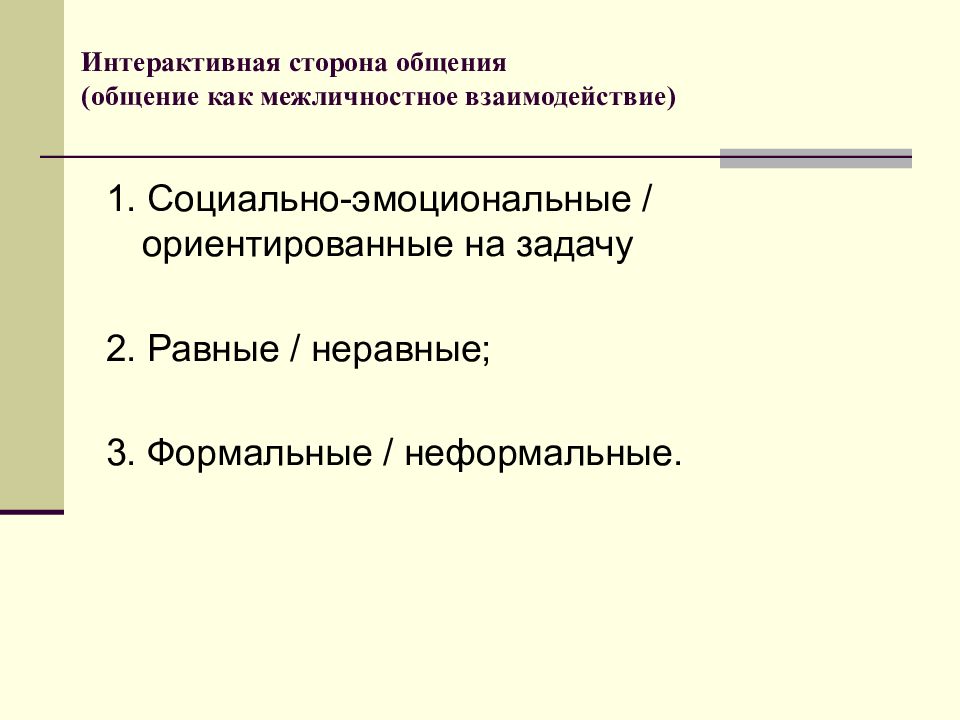 Интерактивная сторона общения
(общение как межличностное взаимодействие)

1. Социально-эмоциональные / ориентированные на задачу

2. Равные / неравные;

3. Формальные / неформальные.